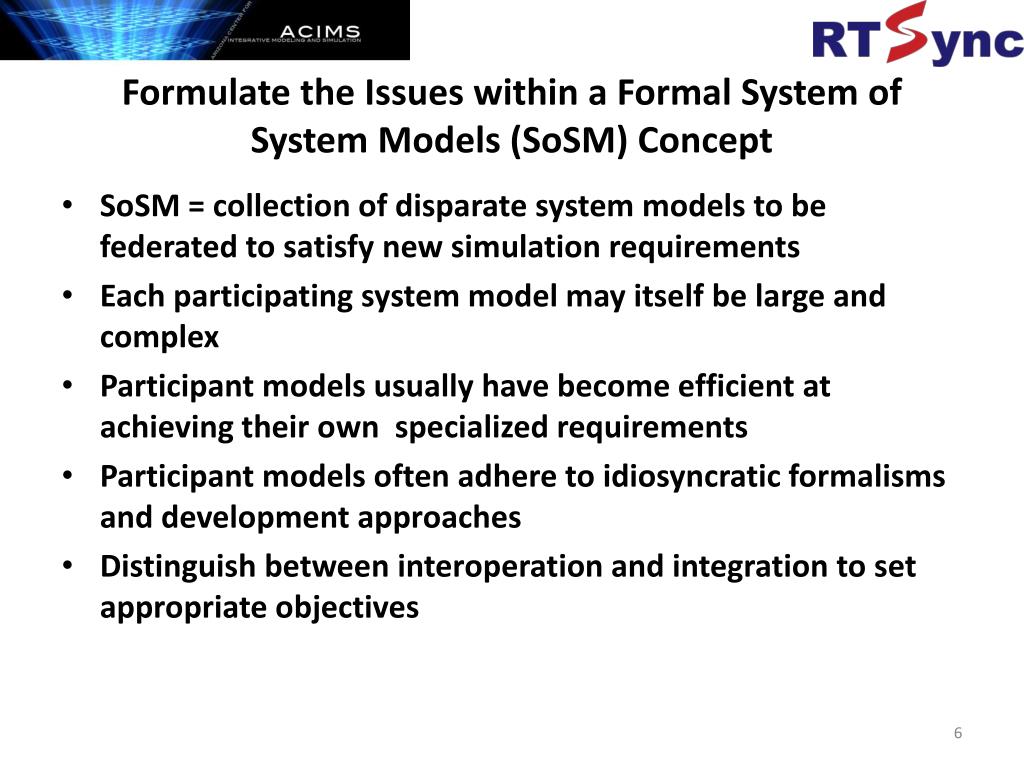 ARIZONA CENTER FOR
ACIMS
INTEGRATIVE MODELING AND SIMULATION

RTSync

Formulate the Issues within a Formal System of System Models (SoSM) Concept

• SoSM = collection of disparate system models to be federated to satisfy new simulation requirements
• Each participating system model may itself be large and complex
• Participant models usually have become efficient at achieving their own specialized requirements
• Participant models often adhere to idiosyncratic formalisms and development approaches
• Distinguish between interoperation and integration to set appropriate objectives

6